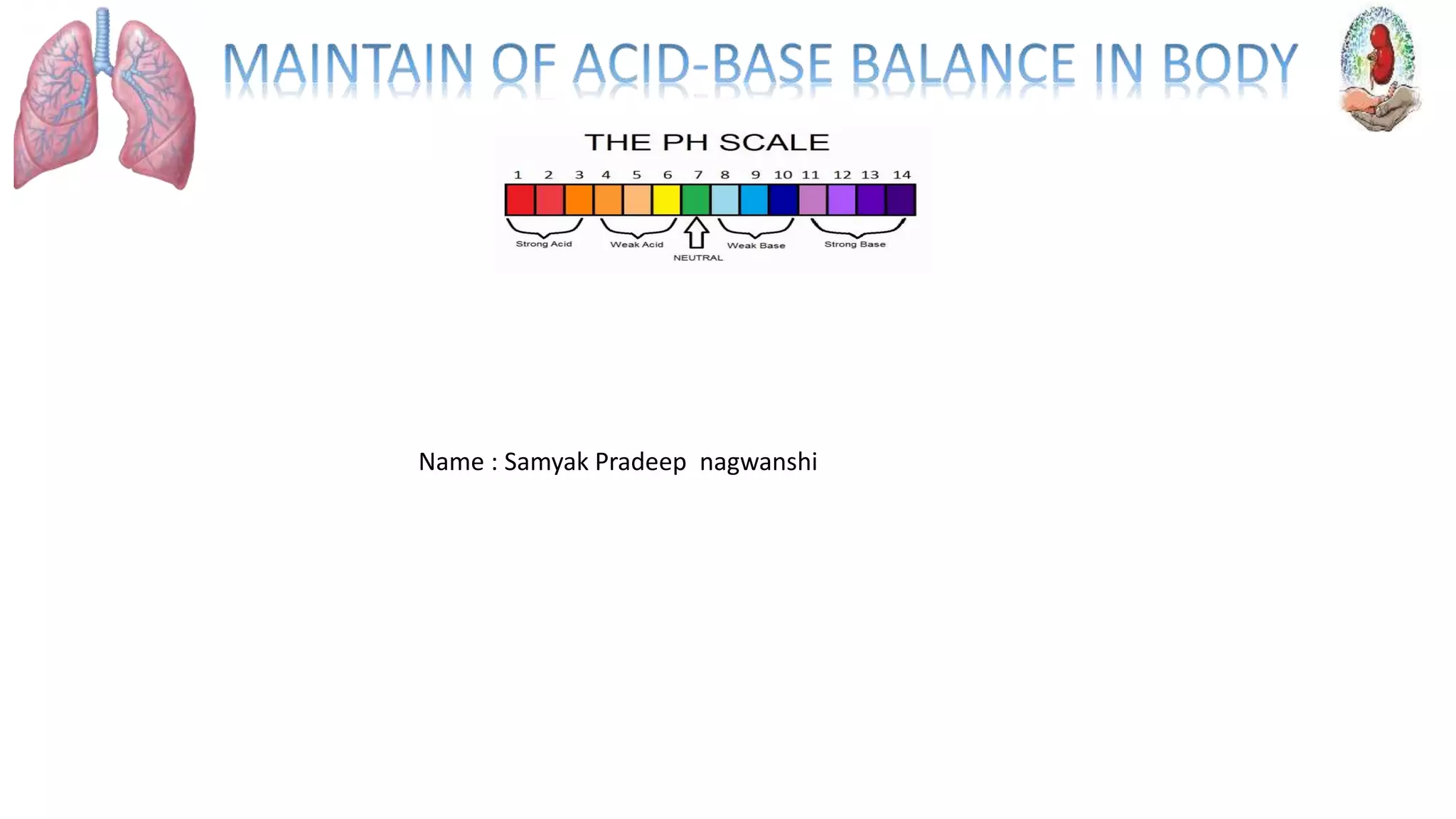 MAINTAIN OF ACID-BASE BALANCE IN BODY

THE PH SCALE

1 2 3 4 5 6 7 8 9 10 11 12 13 14

Strong Acid

Weak Acid

NEUTRAL

Weak Base

Strong Base

Name : Samyak Pradeep nagwanshi